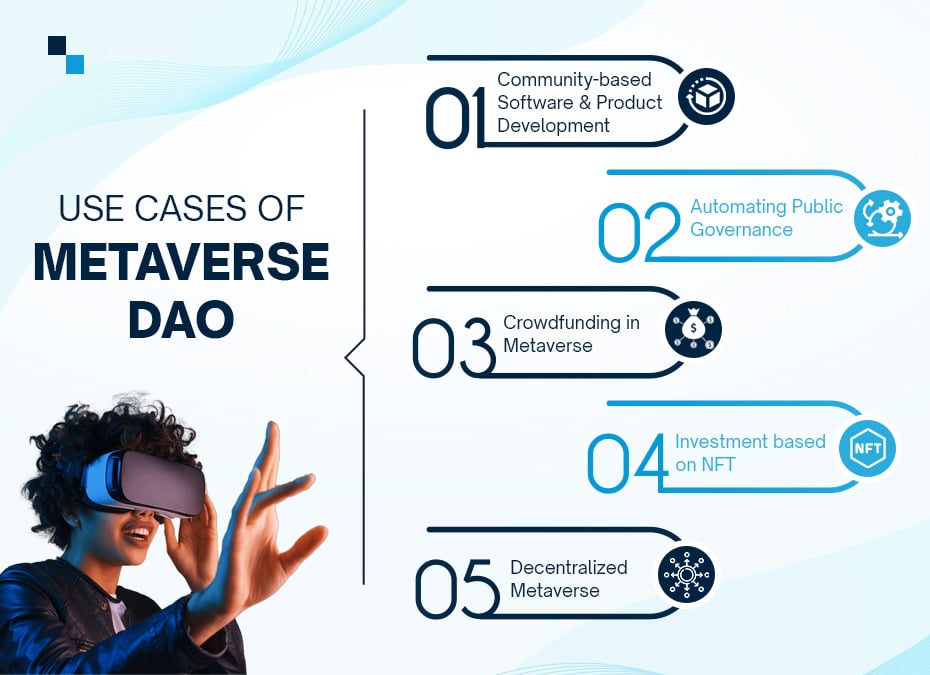 USE CASES OF
METAVERSE
DAO

01 Community-based Software & Product Development

02 Automating Public Governance

03 Crowdfunding in Metaverse

04 Investment based on NFT

NFT

05 Decentralized Metaverse